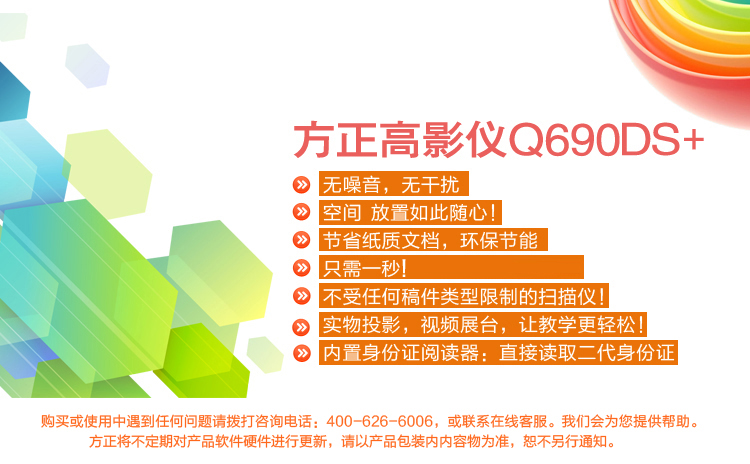 方正高影仪Q690DS+

无噪音，无干扰

空间 放置如此随心！

节省纸质文档，环保节能

只需一秒！

不受任何稿件类型限制的扫描仪！

实物投影，视频展台，让教学更轻松！

内置身份证阅读器：直接读取二代身份证

购买或使用中遇到任何问题请拨打咨询电话：400-626-6006，或联系在线客服。我们会为您提供帮助。
方正将不定期对产品软件硬件进行更新，请以产品包装内内容物为准，恕不另行通知。